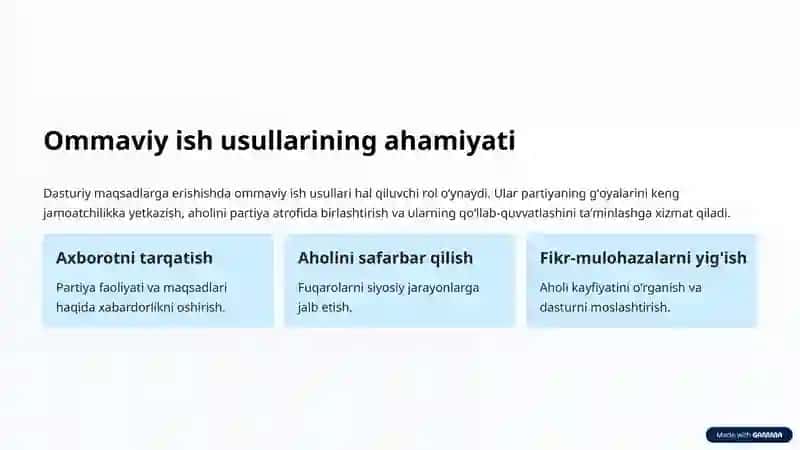 Ommaviy ish usullarining ahamiyati

Dasturiy maqsadlarga erishishda ommaviy ish usullari hal qiluvchi rol o'ynaydi. Ular partiyaning g'oyalarini keng jamoatchilikka yetkazish, aholini partiya atrofida birlashtirish va ularning qo'llab-quvvatlashini ta'minlashga xizmat qiladi.

Axborotni tarqatish

Partiya faoliyati va maqsadlari haqida xabardorlikni oshirish.

Aholini safarbar qilish

Fuqarolarni siyosiy jarayonlarga jalb etish.

Fikr-mulohazalarni yig'ish

Aholi kayfiyatini o'rganish va dasturni moslashtirish.

Made with GAMMA